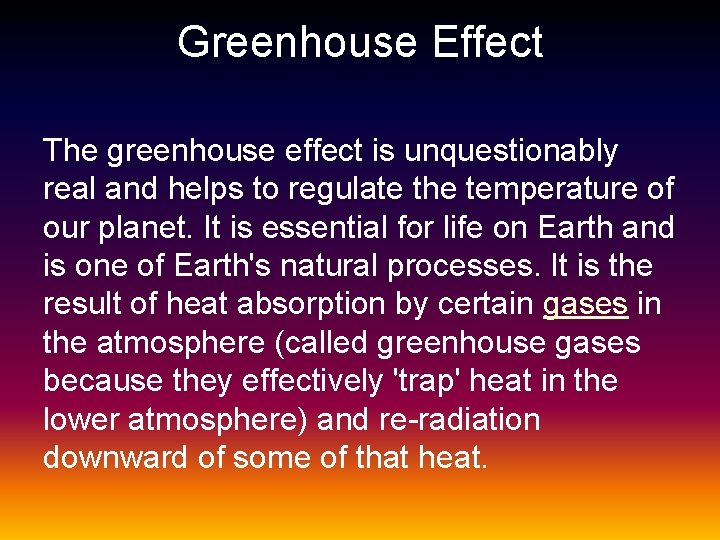 Greenhouse Effect

The greenhouse effect is unquestionably real and helps to regulate the temperature of our planet. It is essential for life on Earth and is one of Earth's natural processes. It is the result of heat absorption by certain gases in the atmosphere (called greenhouse gases because they effectively 'trap' heat in the lower atmosphere) and re-radiation downward of some of that heat.